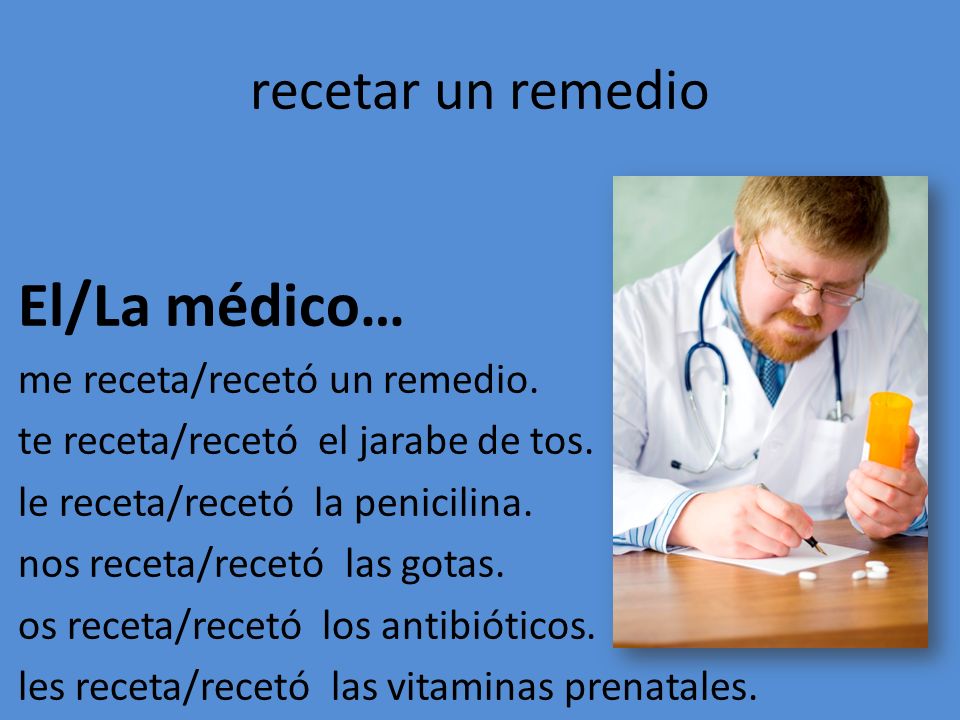 recetar un remedio

El/La médico…
me receta/recetó un remedio.
te receta/recetó el jarabe de tos.
le receta/recetó la penicilina.
nos receta/recetó las gotas.
os receta/recetó los antibióticos.
les receta/recetó las vitaminas prenatales.